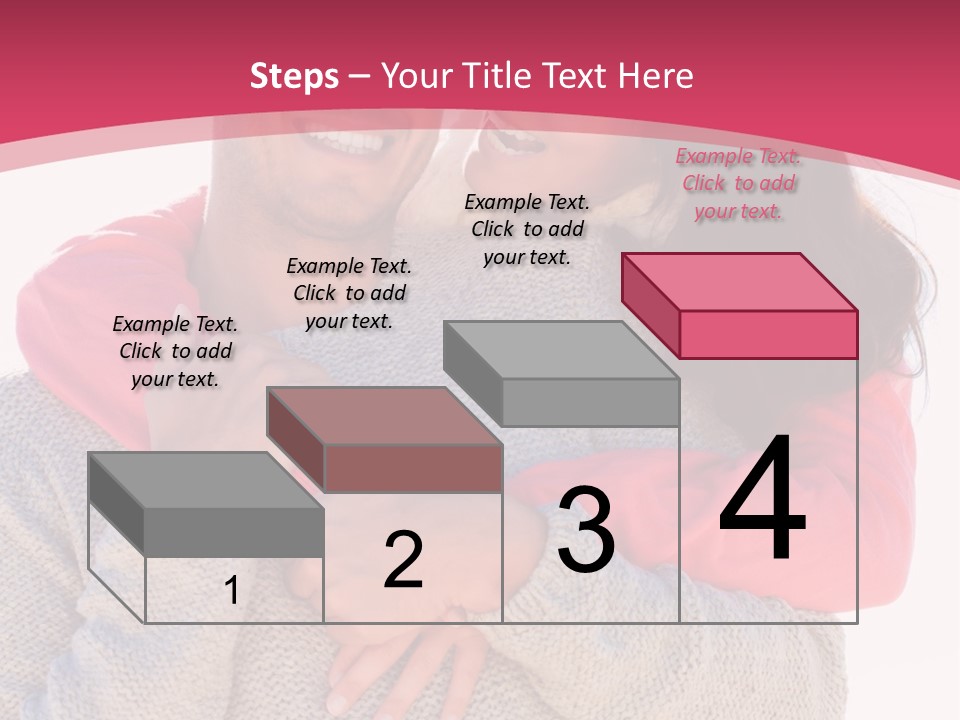 Steps – Your Title Text Here

Example Text. Click to add your text.

Example Text. Click to add your text.

Example Text. Click to add your text.

Example Text. Click to add your text.

1

2

3

4